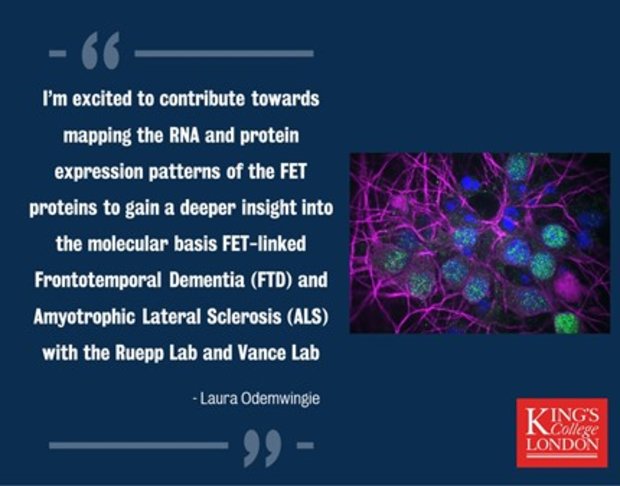 “

I'm excited to contribute towards mapping the RNA and protein expression patterns of the FET proteins to gain a deeper insight into the molecular basis FET-linked Frontotemporal Dementia (FTD) and Amyotrophic Lateral Sclerosis (ALS) with the Ruepp Lab and Vance Lab

- Laura Odemwingie

”

KING'S College LONDON